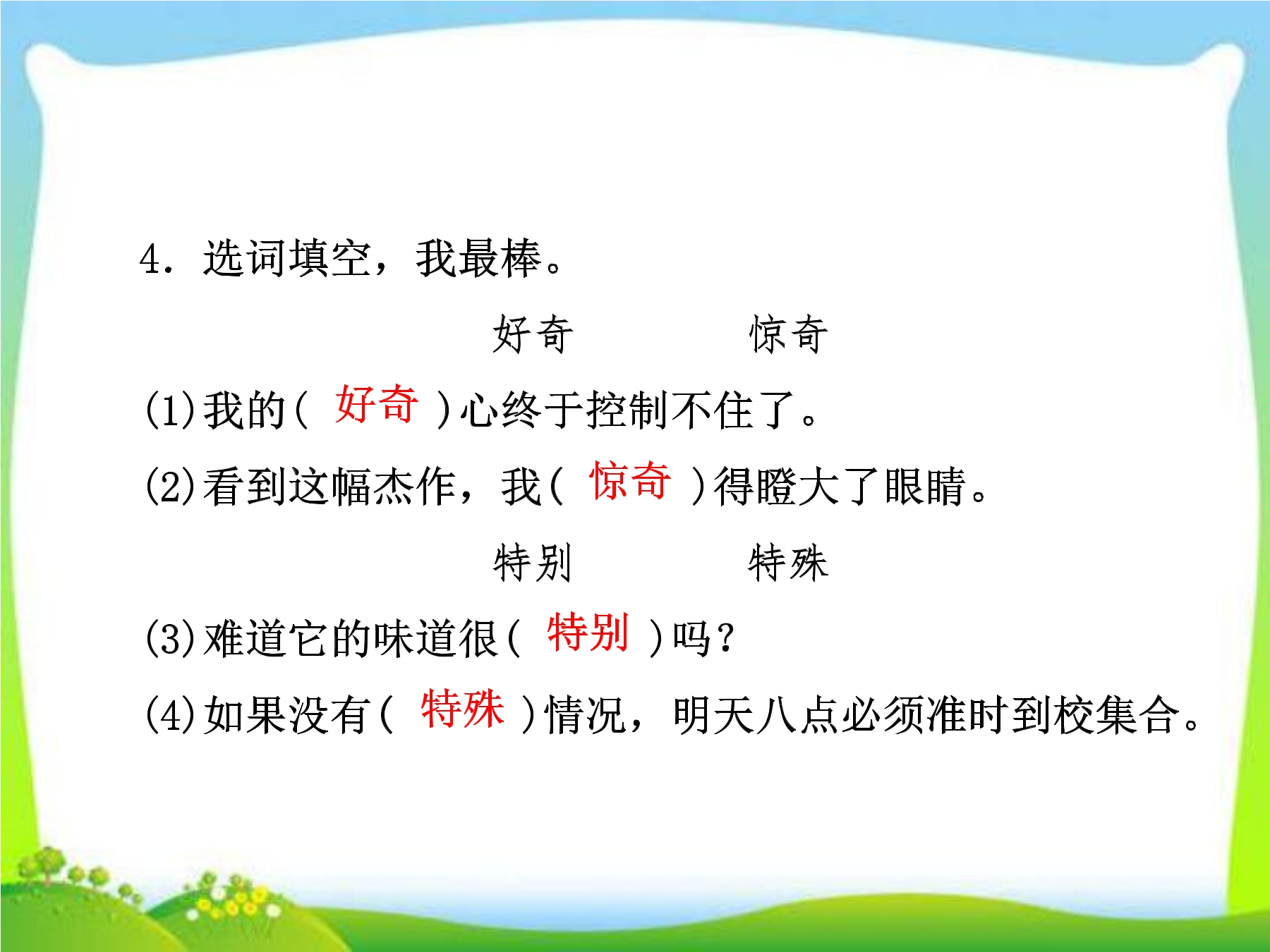 4. 选词填空，我最棒。

好奇　　惊奇

(1)我的( 好奇 )心终于控制不住了。

(2)看到这幅杰作，我( 惊奇 )得瞪大了眼睛。

特别　　特殊

(3)难道它的味道很( 特别 )吗？

(4)如果没有( 特殊 )情况，明天八点必须准时到校集合。